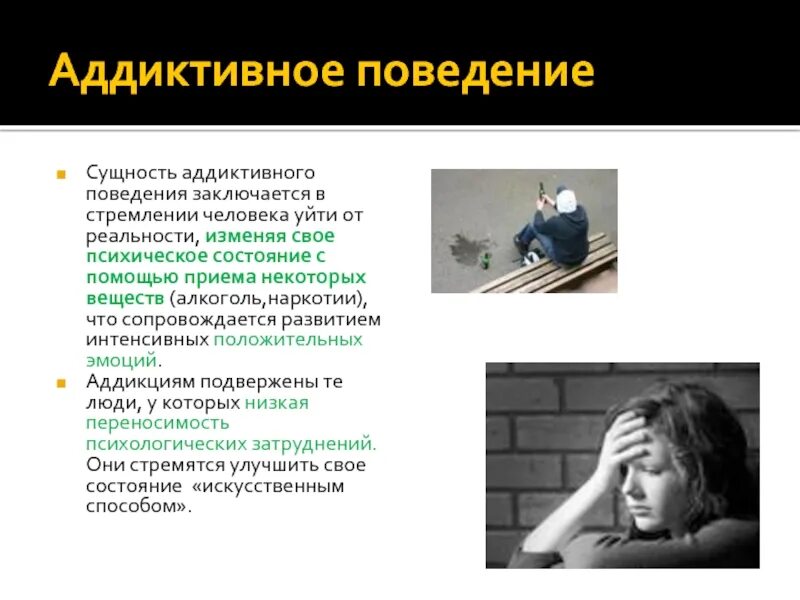 Аддиктивное поведение

Сущность аддиктивного поведения заключается в стремлении человека уйти от реальности, изменяя свое психическое состояние с помощью приема некоторых веществ (алкоголь,наркотии), что сопровождается развитием интенсивных положительных эмоций.

Аддикциям подвержены те люди, у которых низкая переносимость психологических затруднений. Они стремятся улучшить свое состояние «искусственным способом».